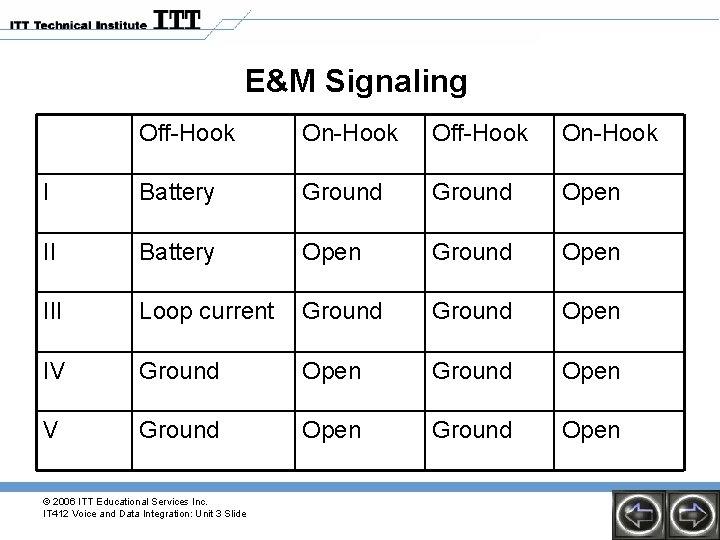 ITT Technical Institute ITT

E&M Signaling

| | Off-Hook | On-Hook | Off-Hook | On-Hook |
|---|---|---|---|---|
| I | Battery | Ground | Ground | Open |
| II | Battery | Open | Ground | Open |
| III | Loop current | Ground | Ground | Open |
| IV | Ground | Open | Ground | Open |
| V | Ground | Open | Ground | Open |

© 2006 ITT Educational Services Inc.
IT412 Voice and Data Integration: Unit 3 Slide